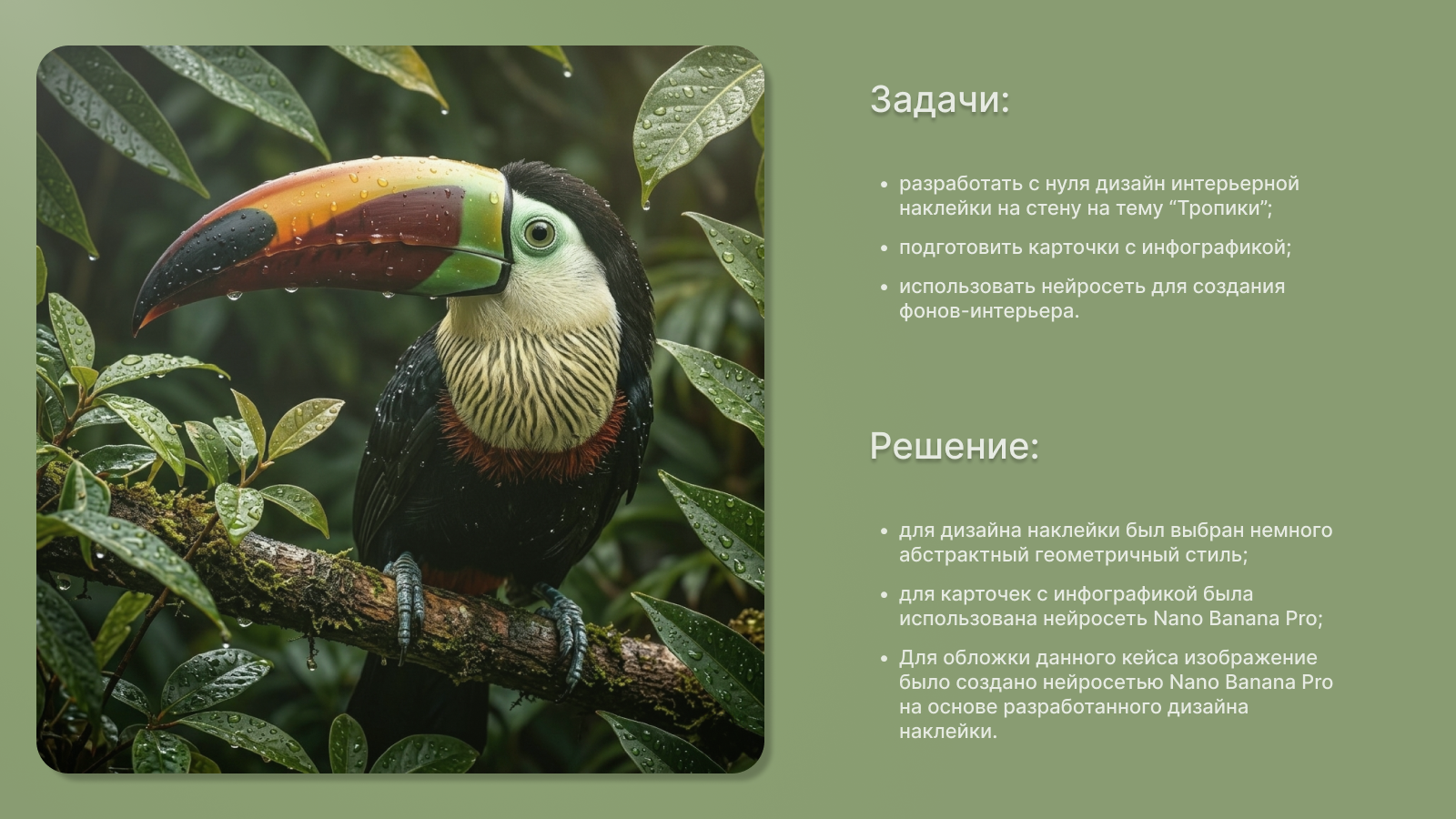 Задачи:

• разработать с нуля дизайн интерьерной наклейки на стену на тему “Тропики”;

• подготовить карточки с инфографикой;

• использовать нейросеть для создания фонов-интерьера.

Решение:

• для дизайна наклейки был выбран немного абстрактный геометричный стиль;

• для карточек с инфографикой была использована нейросеть Nano Banana Pro;

• Для обложки данного кейса изображение было создано нейросетью Nano Banana Pro на основе разработанного дизайна наклейки.